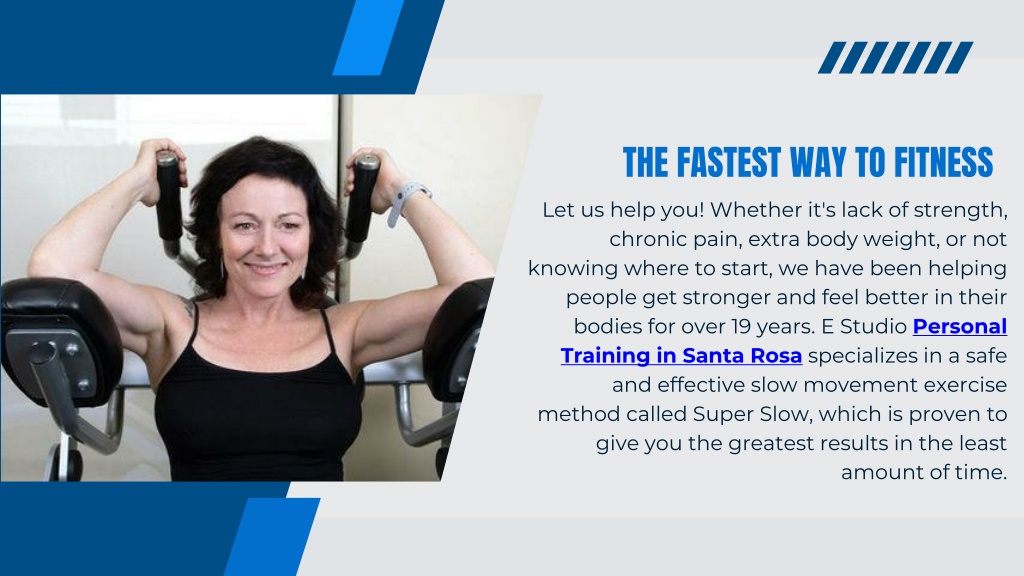 THE FASTEST WAY TO FITNESS

Let us help you! Whether it's lack of strength, chronic pain, extra body weight, or not knowing where to start, we have been helping people get stronger and feel better in their bodies for over 19 years. E Studio Personal Training in Santa Rosa specializes in a safe and effective slow movement exercise method called Super Slow, which is proven to give you the greatest results in the least amount of time.